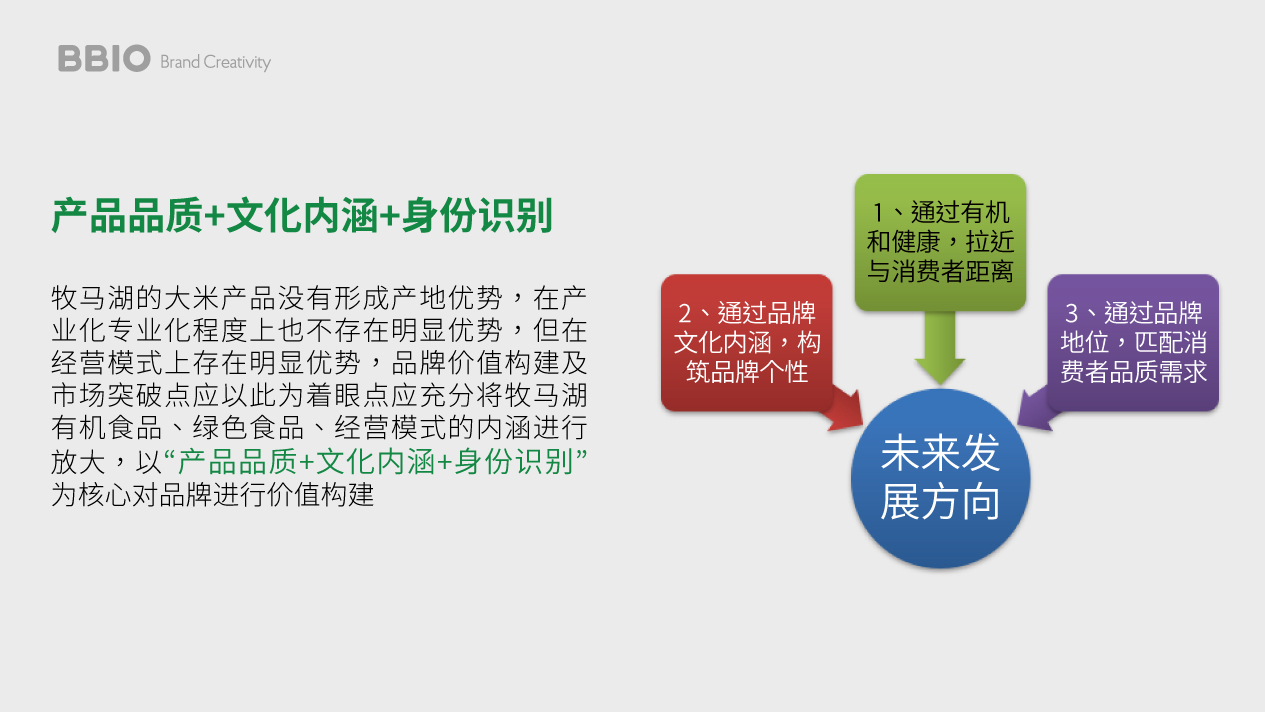 BBIO Brand Creativity

产品品质+文化内涵+身份识别

牧马湖的大米产品没有形成产地优势，在产业化专业化程度上也不存在明显优势，但在经营模式上存在明显优势，品牌价值构建及市场突破点应以此为着眼点应充分将牧马湖有机食品、绿色食品、经营模式的内涵进行放大，以“产品品质+文化内涵+身份识别”为核心对品牌进行价值构建

1、通过有机和健康，拉近与消费者距离

2、通过品牌文化内涵，构筑品牌个性

3、通过品牌地位，匹配消费者品质需求

未来发展方向